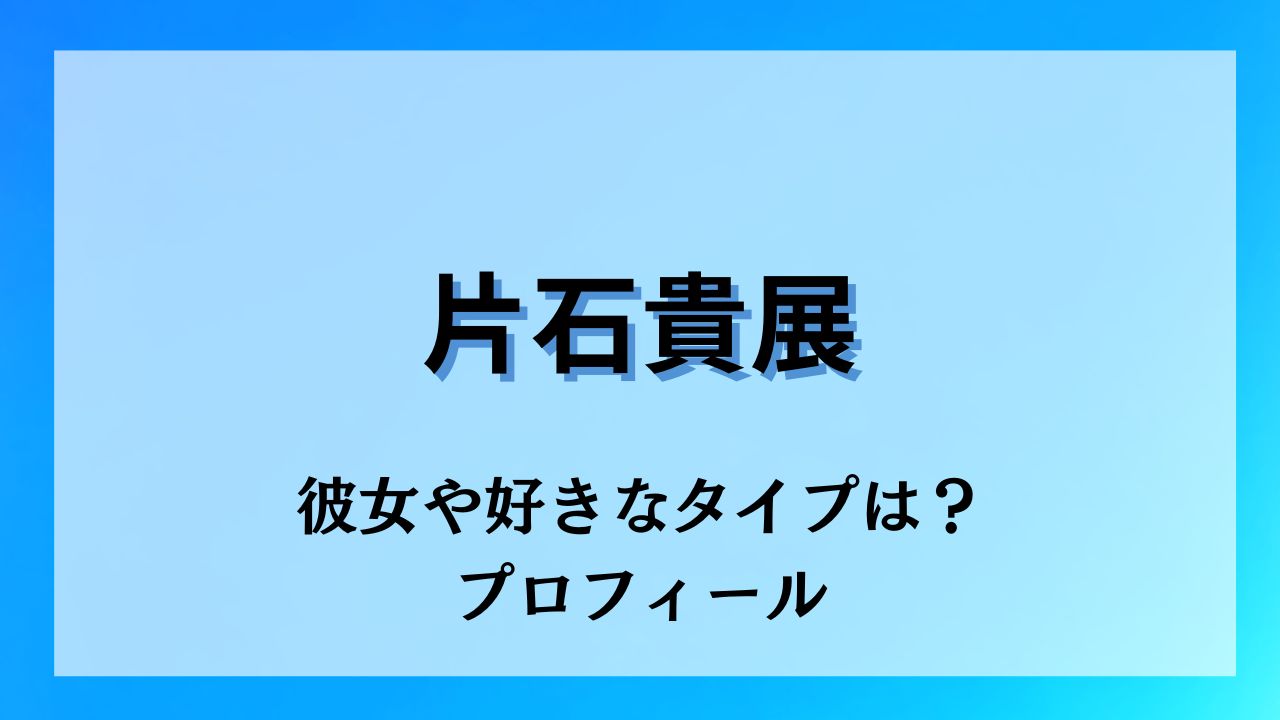 片石貴展

彼女や好きなタイプは？
プロフィール